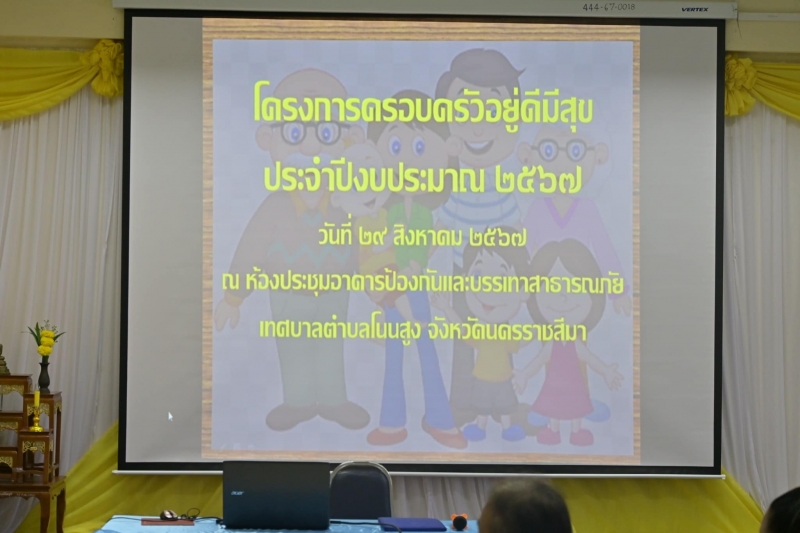 444-47-0018 VERTEX

โครงการครอบครัวอยู่ดีมีสุข
ประจำปีงบประมาณ ๒๕๖๗

วันที่ ๒๙ สิงหาคม ๒๕๖๗
ณ ห้องประชุมอาคารป้องกันและบรรเทาสาธารณภัย
เทศบาลตำบลโนนสูง จังหวัดนครราชสีมา

acer